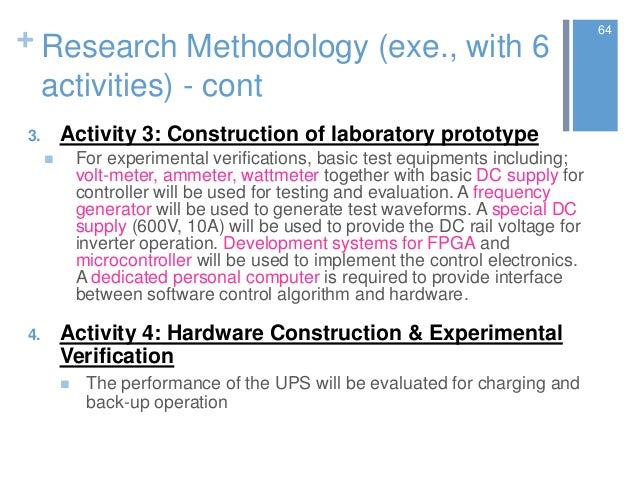 + Research Methodology (exe., with 6 activities) - cont

64

3. Activity 3: Construction of laboratory prototype

For experimental verifications, basic test equipments including; volt-meter, ammeter, wattmeter together with basic DC supply for controller will be used for testing and evaluation. A frequency generator will be used to generate test waveforms. A special DC supply (600V, 10A) will be used to provide the DC rail voltage for inverter operation. Development systems for FPGA and microcontroller will be used to implement the control electronics. A dedicated personal computer is required to provide interface between software control algorithm and hardware.

4. Activity 4: Hardware Construction & Experimental Verification

The performance of the UPS will be evaluated for charging and back-up operation